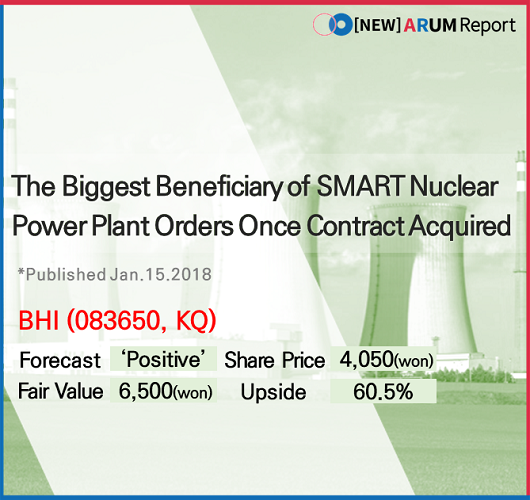 [NEW] ARUM Report

The Biggest Beneficiary of SMART Nuclear Power Plant Orders Once Contract Acquired

*Published Jan.15.2018

BHI (083650, KQ)

Forecast 'Positive' Share Price 4,050(won)
Fair Value 6,500(won) Upside 60.5%